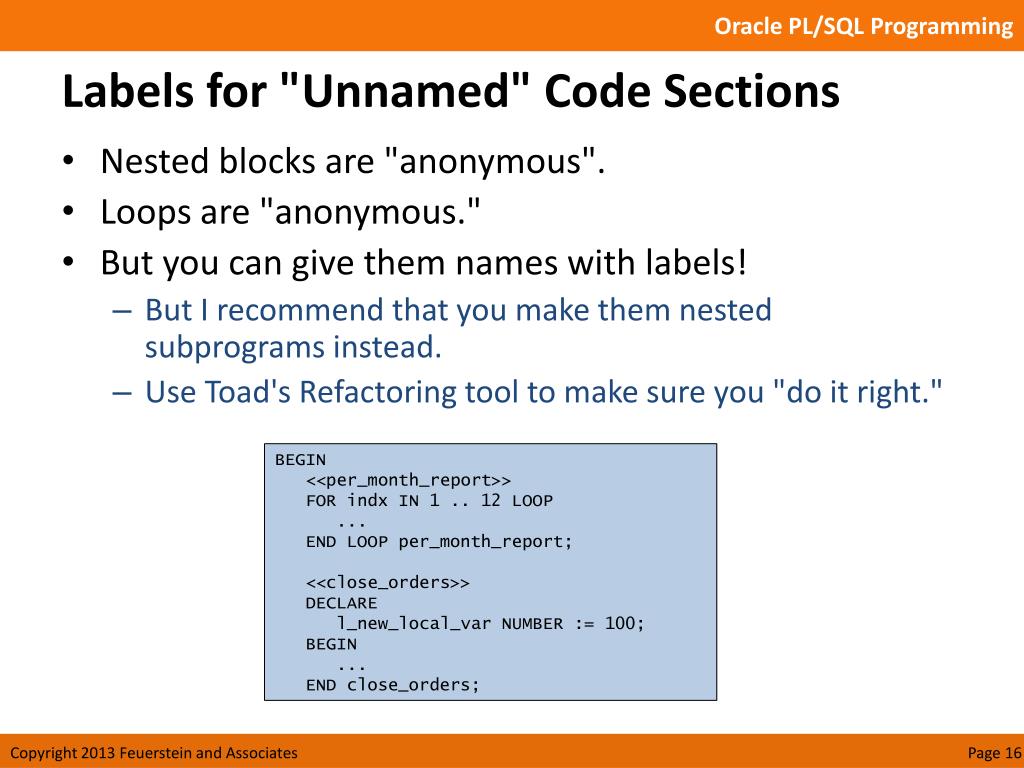 Oracle PL/SQL Programming

Labels for "Unnamed" Code Sections

• Nested blocks are "anonymous".
• Loops are "anonymous."
• But you can give them names with labels!
– But I recommend that you make them nested subprograms instead.
– Use Toad's Refactoring tool to make sure you "do it right."

BEGIN
   <<per_month_report>>
   FOR indx IN 1 .. 12 LOOP
      ...
   END LOOP per_month_report;

   <<close_orders>>
   DECLARE
      l_new_local_var NUMBER := 100;
   BEGIN
      ...
   END close_orders;

Copyright 2013 Feuerstein and Associates

Page 16